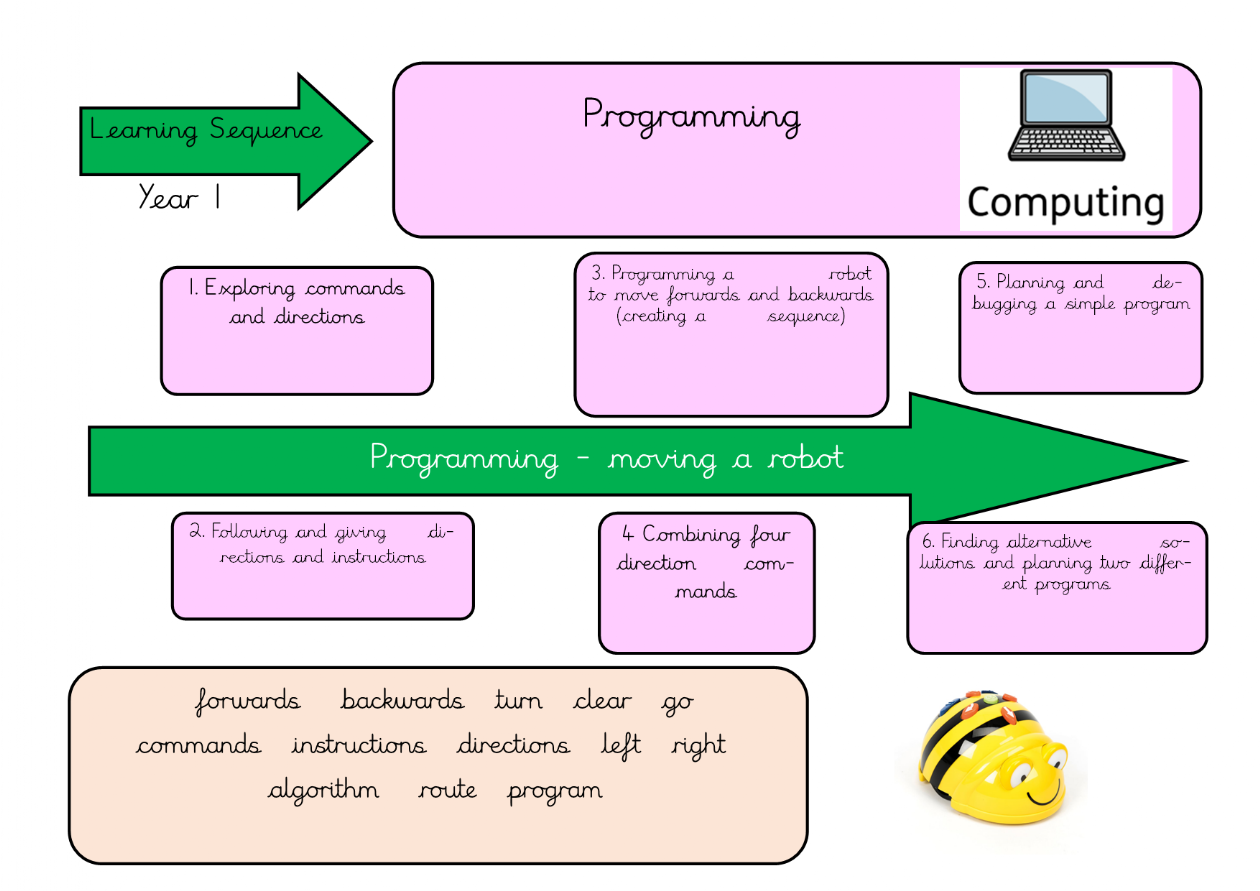 Learning Sequence

Year 1

Programming

Computing

1. Exploring commands and directions

3. Programming a robot to move forwards and backwards (creating a sequence)

5. Planning and debugging a simple program

Programming - moving a robot

2. Following and giving directions and instructions

4 Combining four direction commands

6. Finding alternative solutions and planning two different programs

forwards backwards turn clear go
commands instructions directions left right
algorithm route program